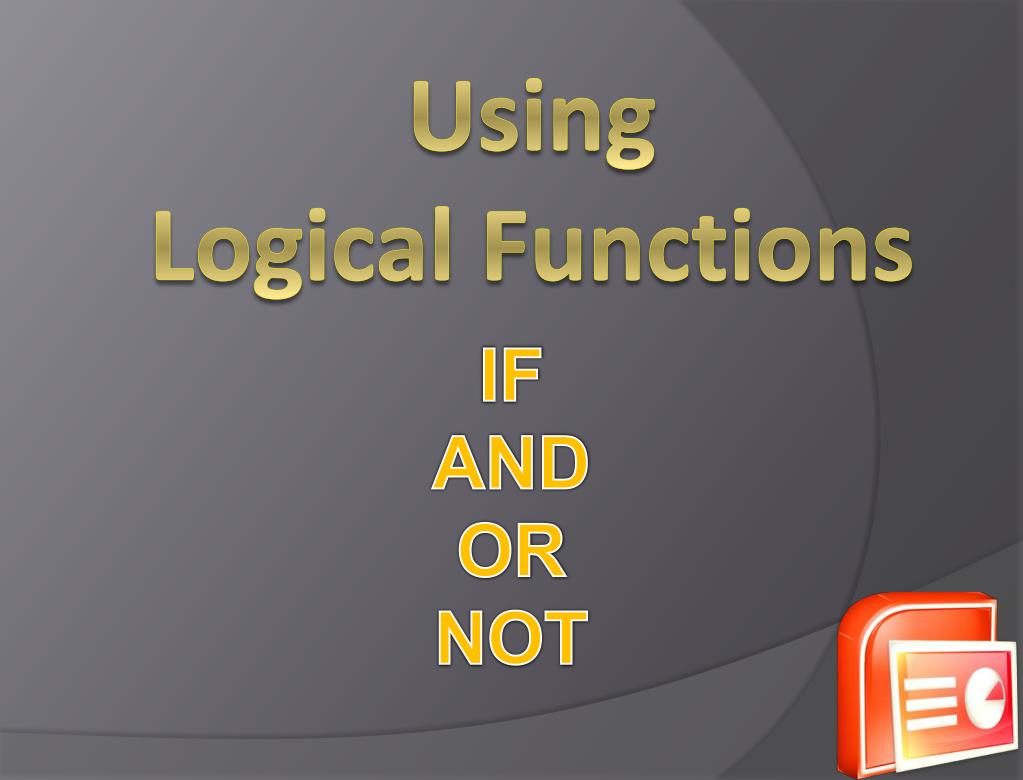 Using
Logical Functions

IF
AND
OR
NOT